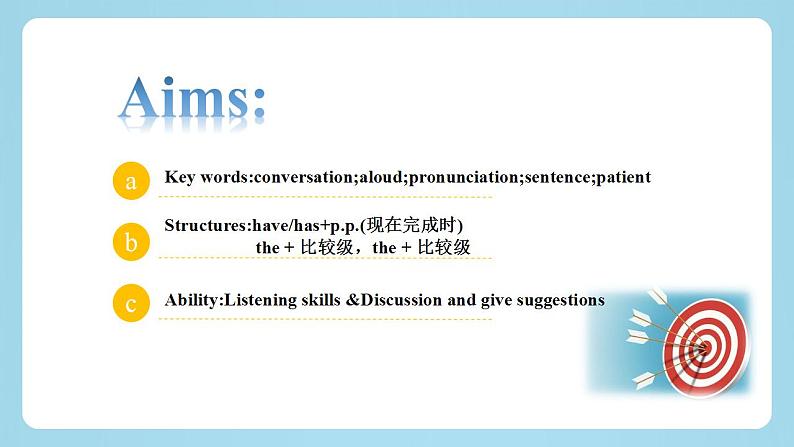 Aims:

a Key words:conversation;aloud;pronunciation;sentence;patient

b Structures:have/has+p.p.(现在完成时)
the + 比较级，the + 比较级

c Ability:Listening skills &Discussion and give suggestions